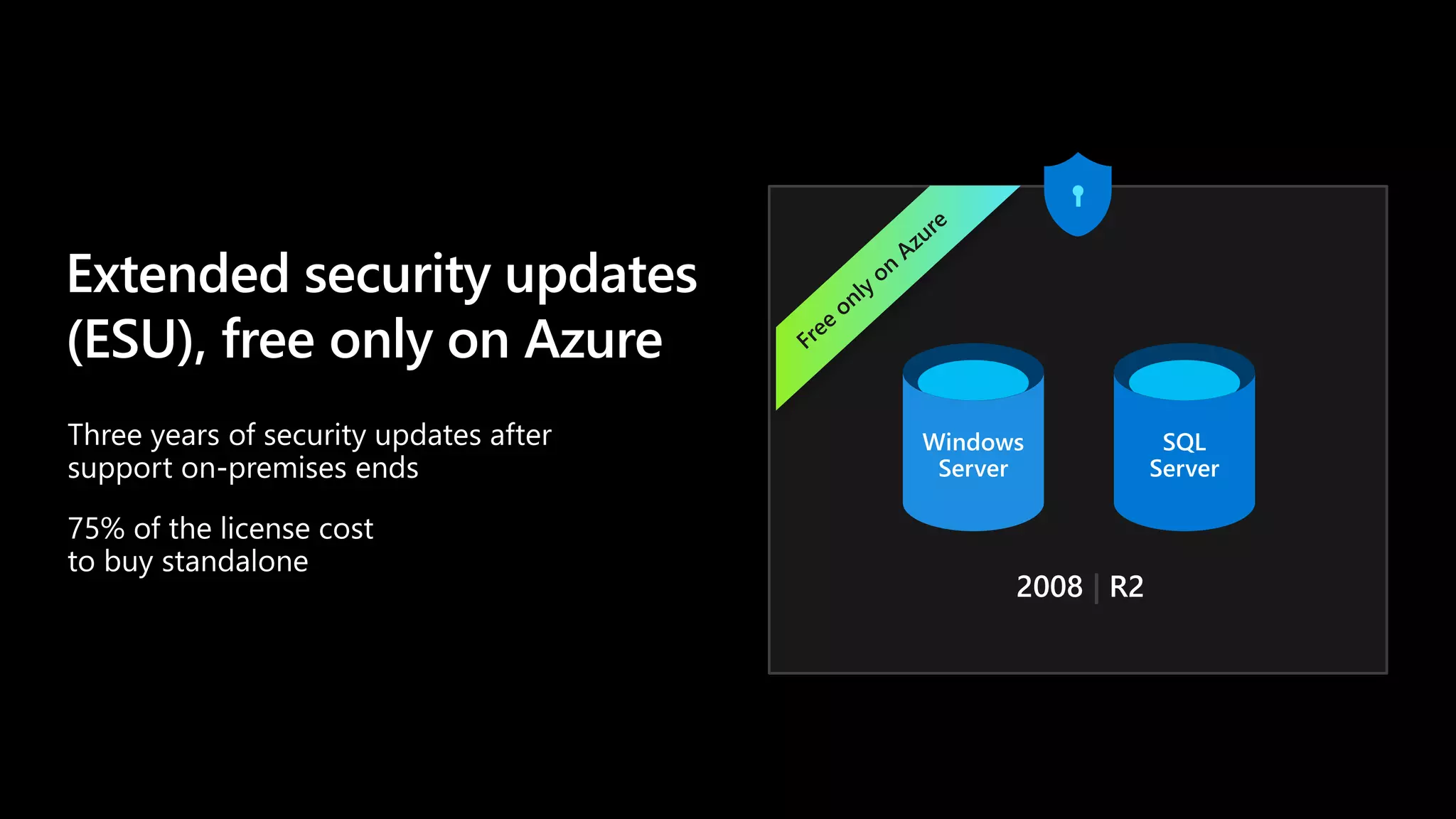 Extended security updates (ESU), free only on Azure

Three years of security updates after support on-premises ends

75% of the license cost to buy standalone

Free only on Azure

Windows Server

SQL Server

2008 | R2